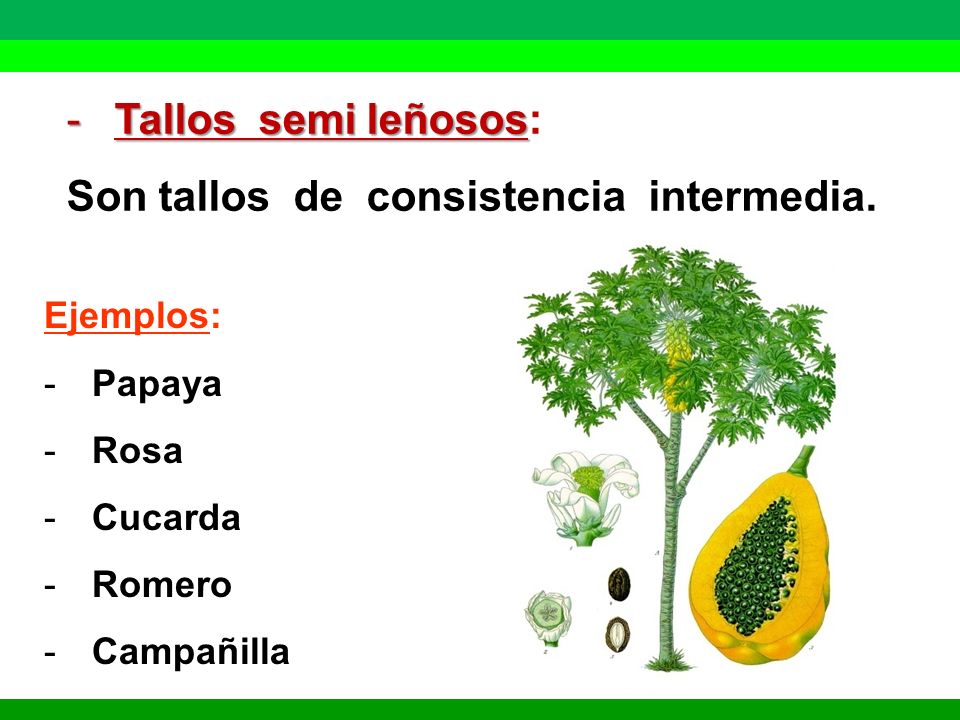 - Tallos semi leñosos:

Son tallos de consistencia intermedia.

Ejemplos:

- Papaya
- Rosa
- Cucarda
- Romero
- Campañilla